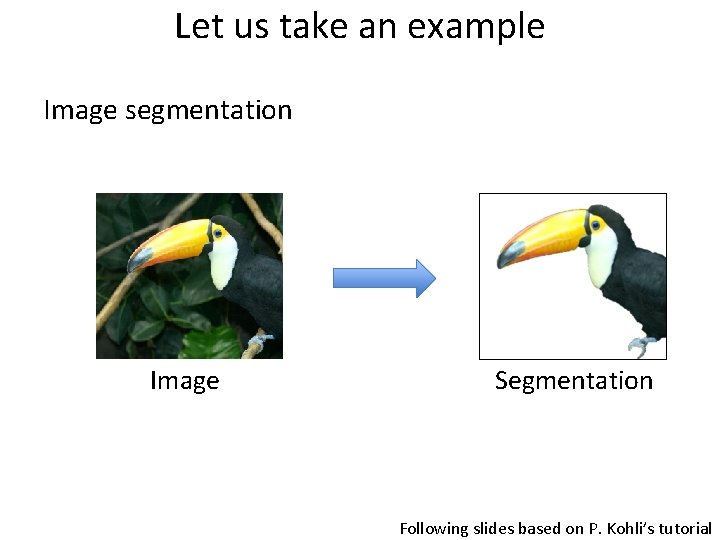 Let us take an example

Image segmentation

Image

Segmentation

Following slides based on P. Kohli's tutorial